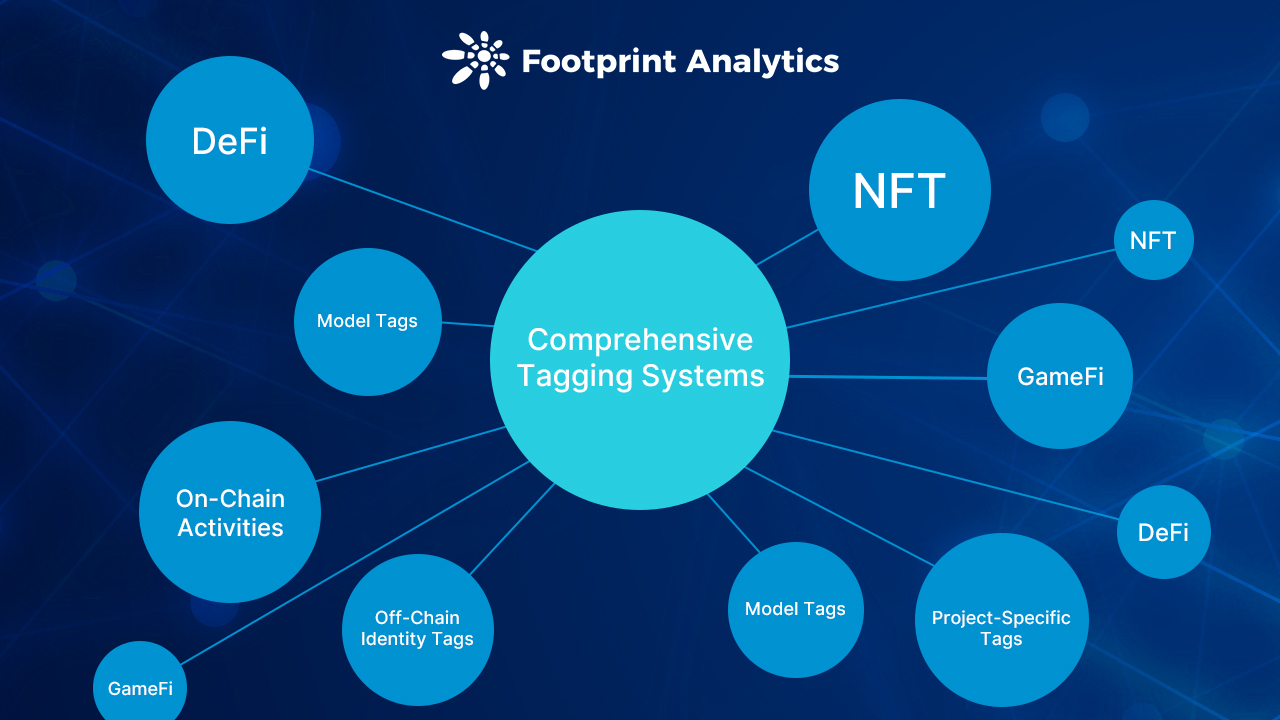 Footprint Analytics

DeFi

NFT

NFT

Model Tags

Comprehensive Tagging Systems

GameFi

On-Chain Activities

DeFi

Off-Chain Identity Tags

Model Tags

Project-Specific Tags

GameFi